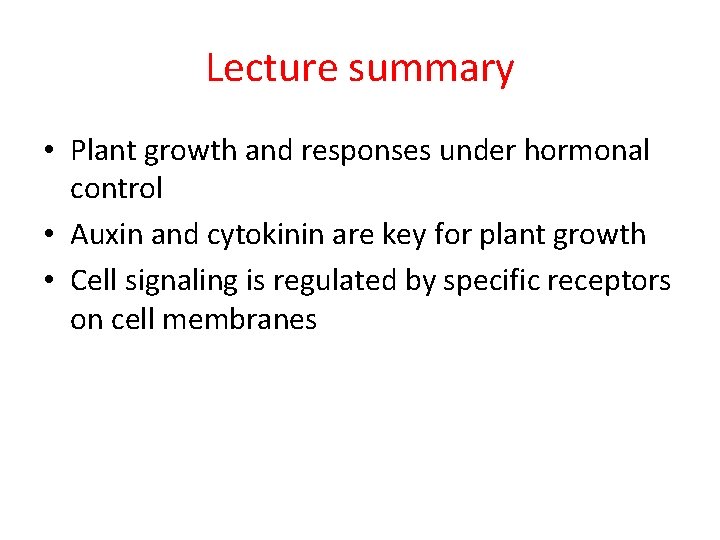 Lecture summary

• Plant growth and responses under hormonal control
• Auxin and cytokinin are key for plant growth
• Cell signaling is regulated by specific receptors on cell membranes